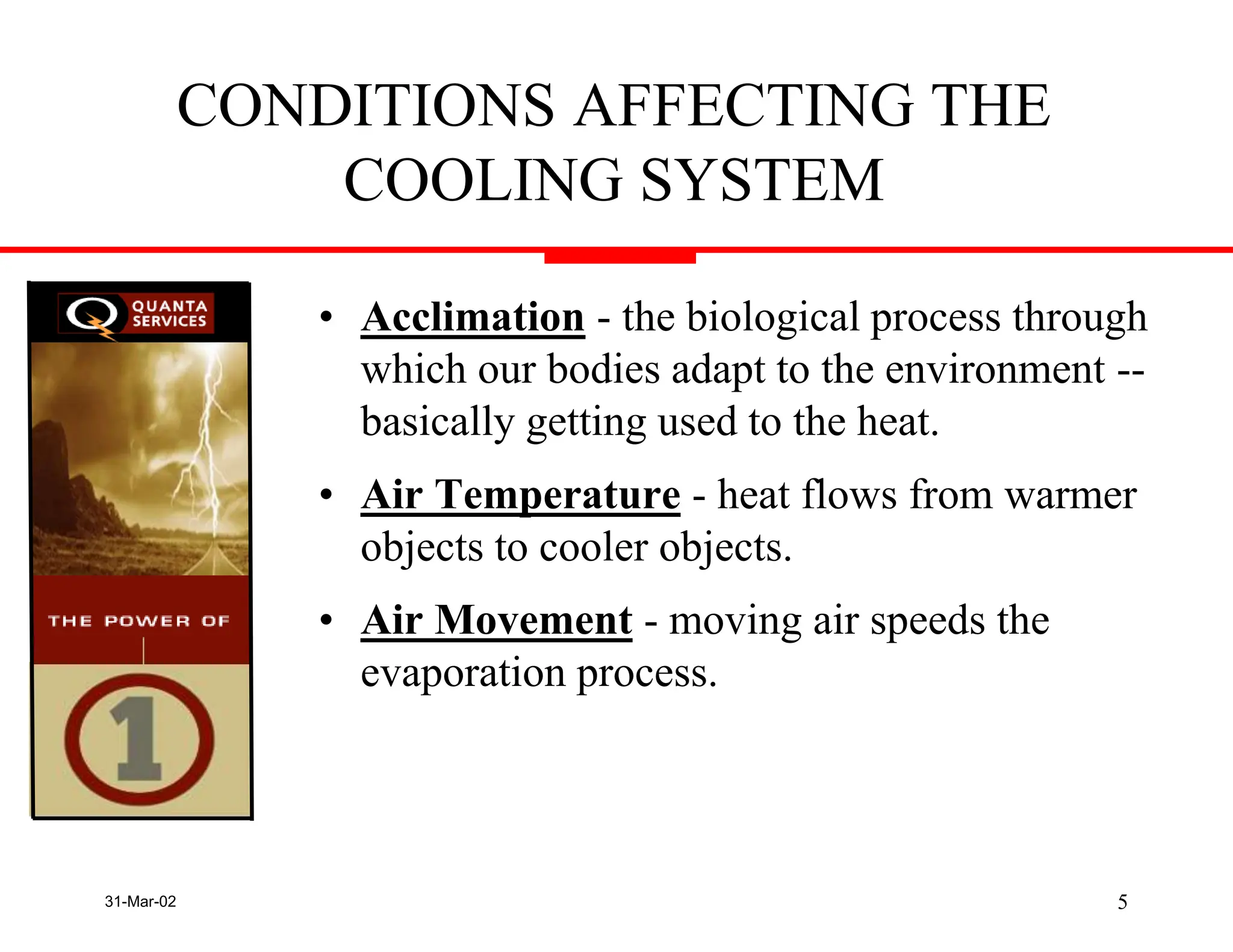 CONDITIONS AFFECTING THE COOLING SYSTEM

QUANTA SERVICES

THE POWER OF

1

• Acclimation - the biological process through which our bodies adapt to the environment -- basically getting used to the heat.

• Air Temperature - heat flows from warmer objects to cooler objects.

• Air Movement - moving air speeds the evaporation process.

31-Mar-02

5